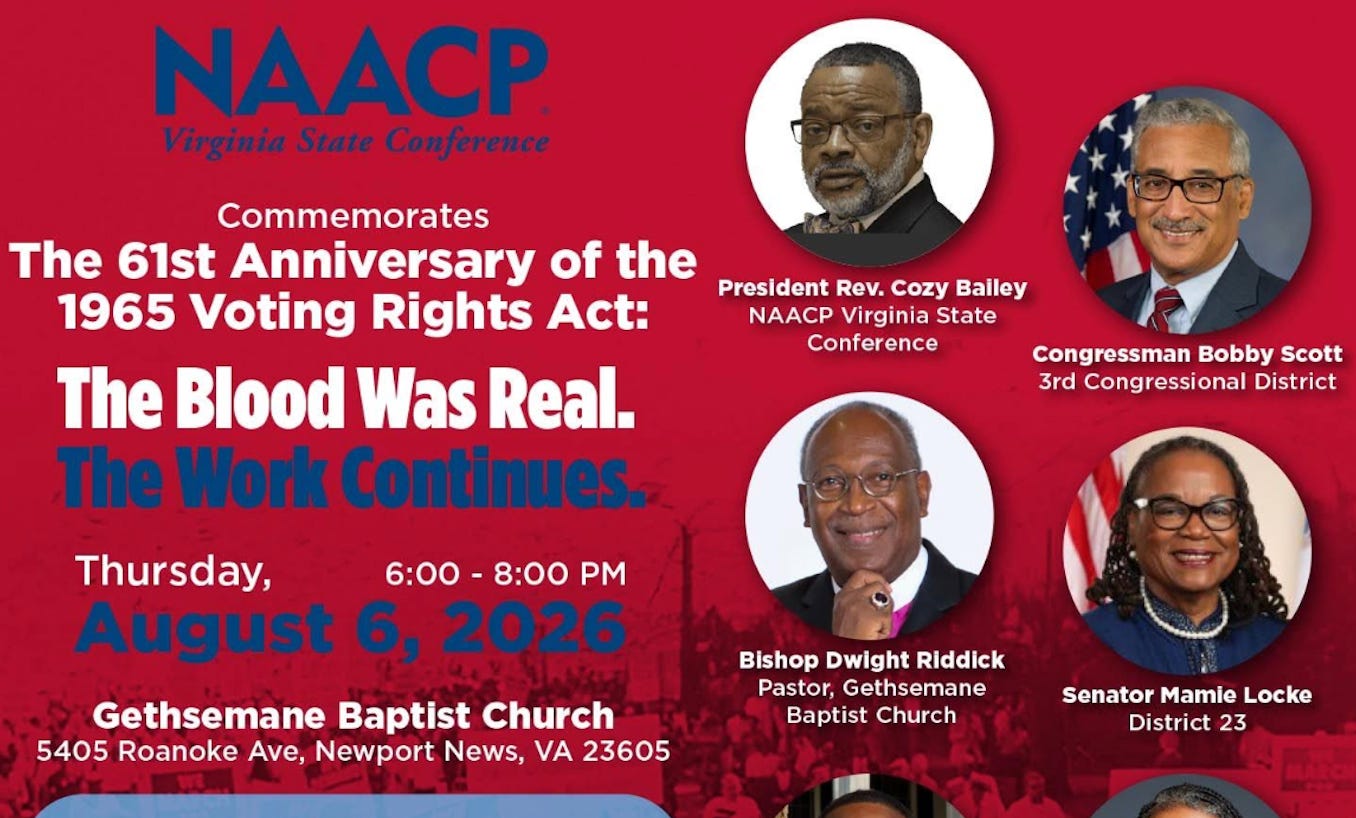 NAACP
Virginia State Conference

Commemorates
The 61st Anniversary of the 1965 Voting Rights Act:

The Blood Was Real.
The Work Continues.

Thursday, 6:00 - 8:00 PM
August 6, 2026

Gethsemane Baptist Church
5405 Roanoke Ave, Newport News, VA 23605

President Rev. Cozy Bailey
NAACP Virginia State Conference

Congressman Bobby Scott
3rd Congressional District

Bishop Dwight Riddick
Pastor, Gethsemane Baptist Church

Senator Mamie Locke
District 23